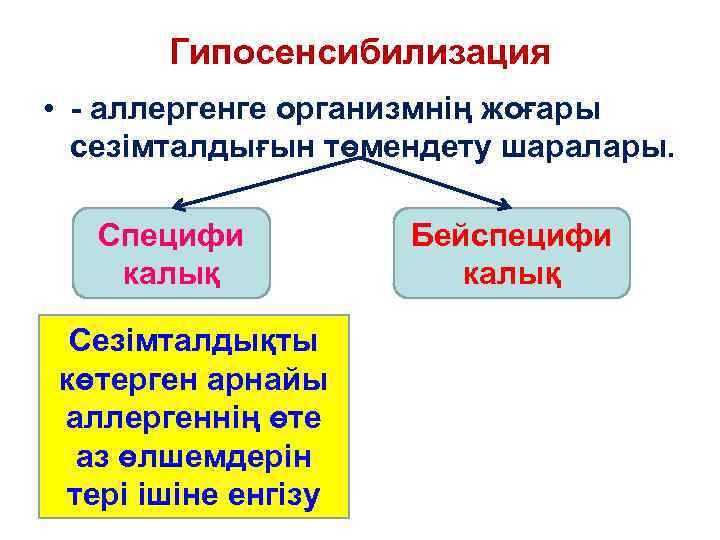 Гипосенсибилизация

• - аллергенге организмнің жоғары сезімталдығын төмендету шаралары.

Специфи калық

Бейспецифи калық

Сезімталдықты көтерген арнайы аллергеннің өте аз өлшемдерін тері ішіне енгізу